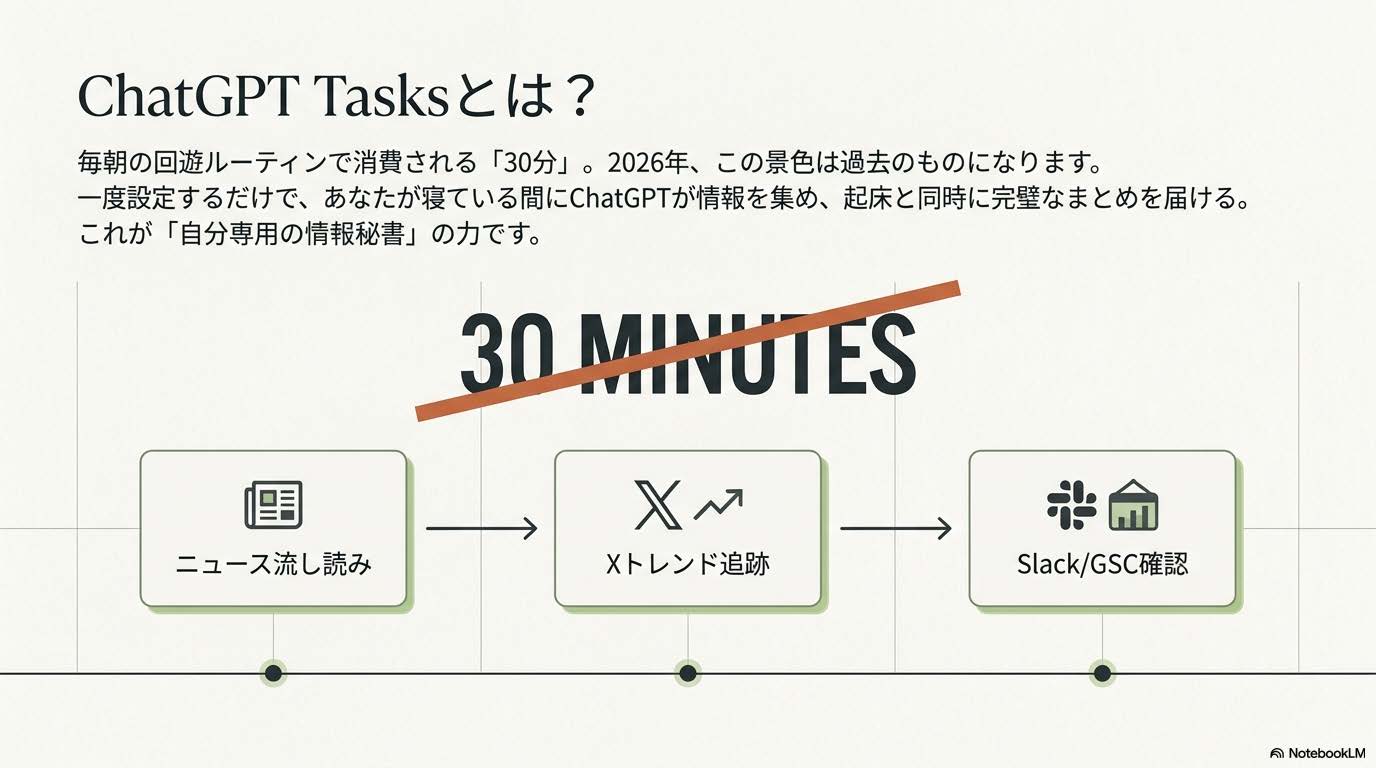 ChatGPT Tasksとは？

毎朝の回遊ルーティンで消費される「30分」。2026年、この景色は過去のものになります。
一度設定するだけで、あなたが寝ている間にChatGPTが情報を集め、起床と同時に完璧なまとめを届ける。
これが「自分専用の情報秘書」の力です。

30 MINUTES

ニュース流し読み

Xトレンド追跡

Slack/GSC確認

NotebookLM